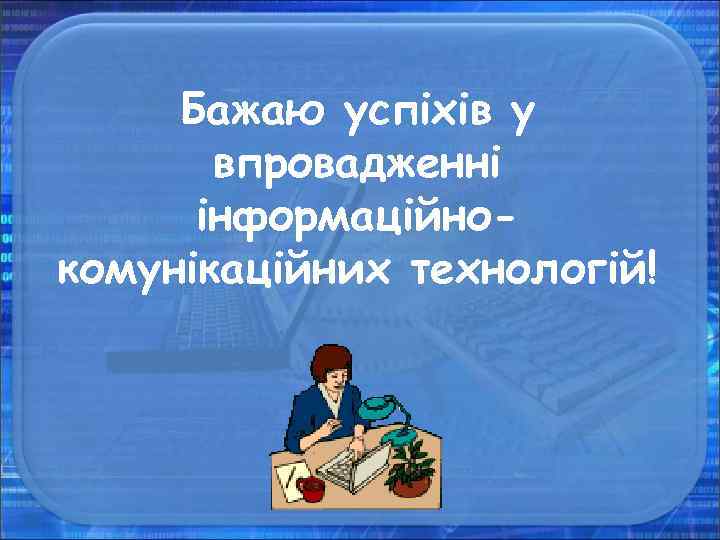 Бажаю успіхів у впровадженні інформаційно-комунікаційних технологій!